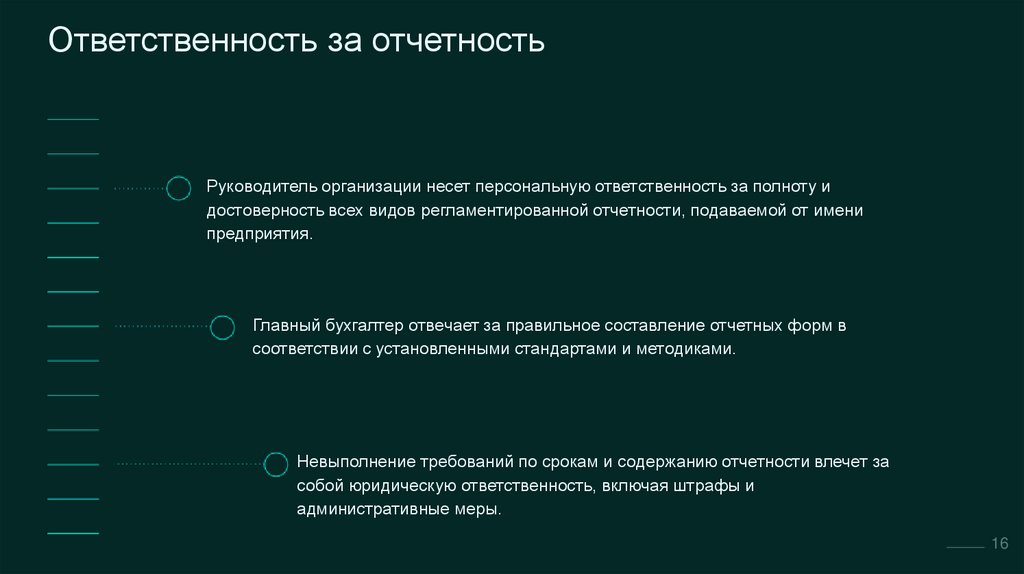 Ответственность за отчетность

Руководитель организации несет персональную ответственность за полноту и достоверность всех видов регламентированной отчетности, подаваемой от имени предприятия.

Главный бухгалтер отвечает за правильное составление отчетных форм в соответствии с установленными стандартами и методиками.

Невыполнение требований по срокам и содержанию отчетности влечет за собой юридическую ответственность, включая штрафы и административные меры.

16